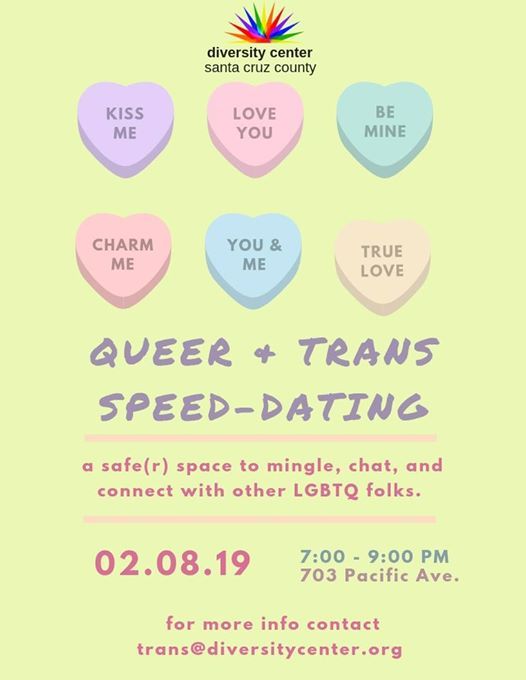 diversity center
santa cruz county

KISS ME

LOVE YOU

BE MINE

CHARM ME

YOU & ME

TRUE LOVE

QUEER + TRANS SPEED-DATING

a safe(r) space to mingle, chat, and connect with other LGBTQ folks.

02.08.19

7:00 - 9:00 PM
703 Pacific Ave.

for more info contact
trans@diversitycenter.org